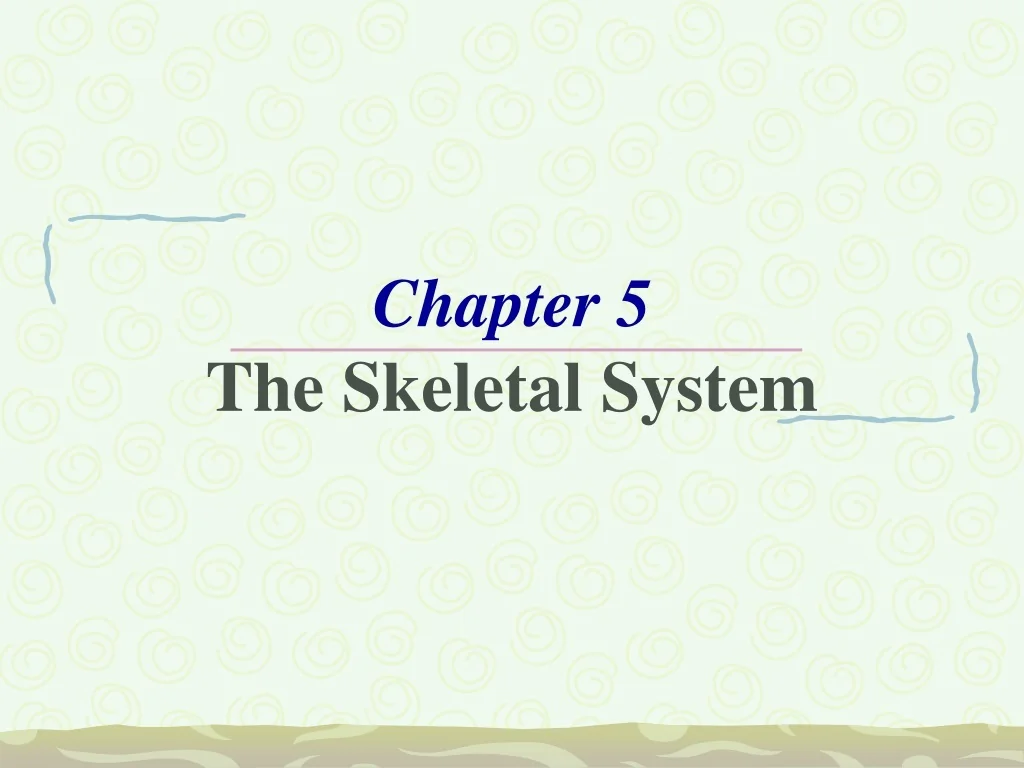 Chapter 5

The Skeletal System